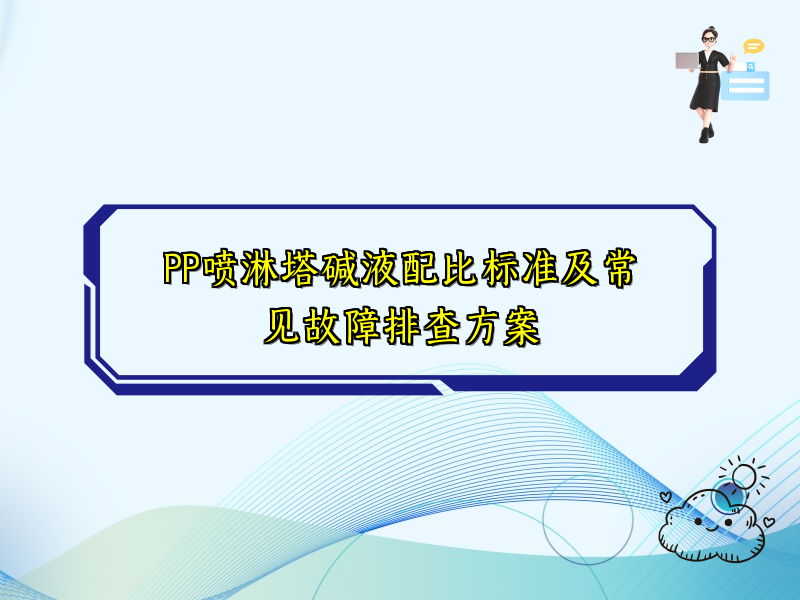 PP喷淋塔碱液配比标准及常见故障排查方案